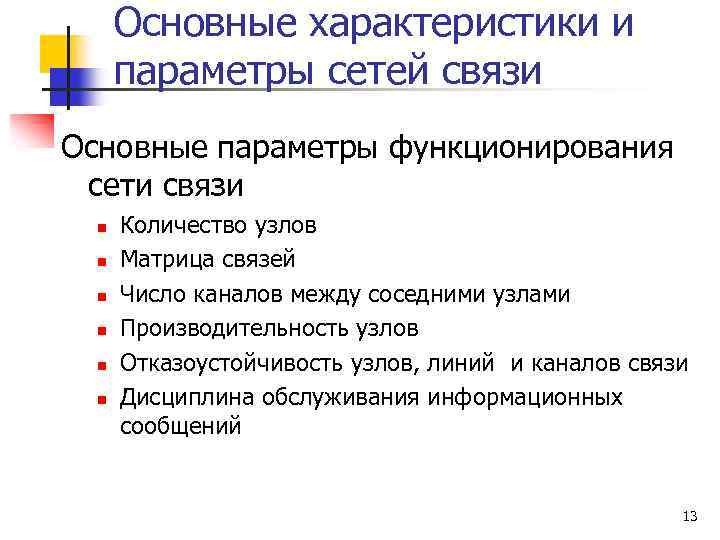 Основные характеристики и параметры сетей связи

Основные параметры функционирования сети связи

- Количество узлов
- Матрица связей
- Число каналов между соседними узлами
- Производительность узлов
- Отказоустойчивость узлов, линий и каналов связи
- Дисциплина обслуживания информационных сообщений

13